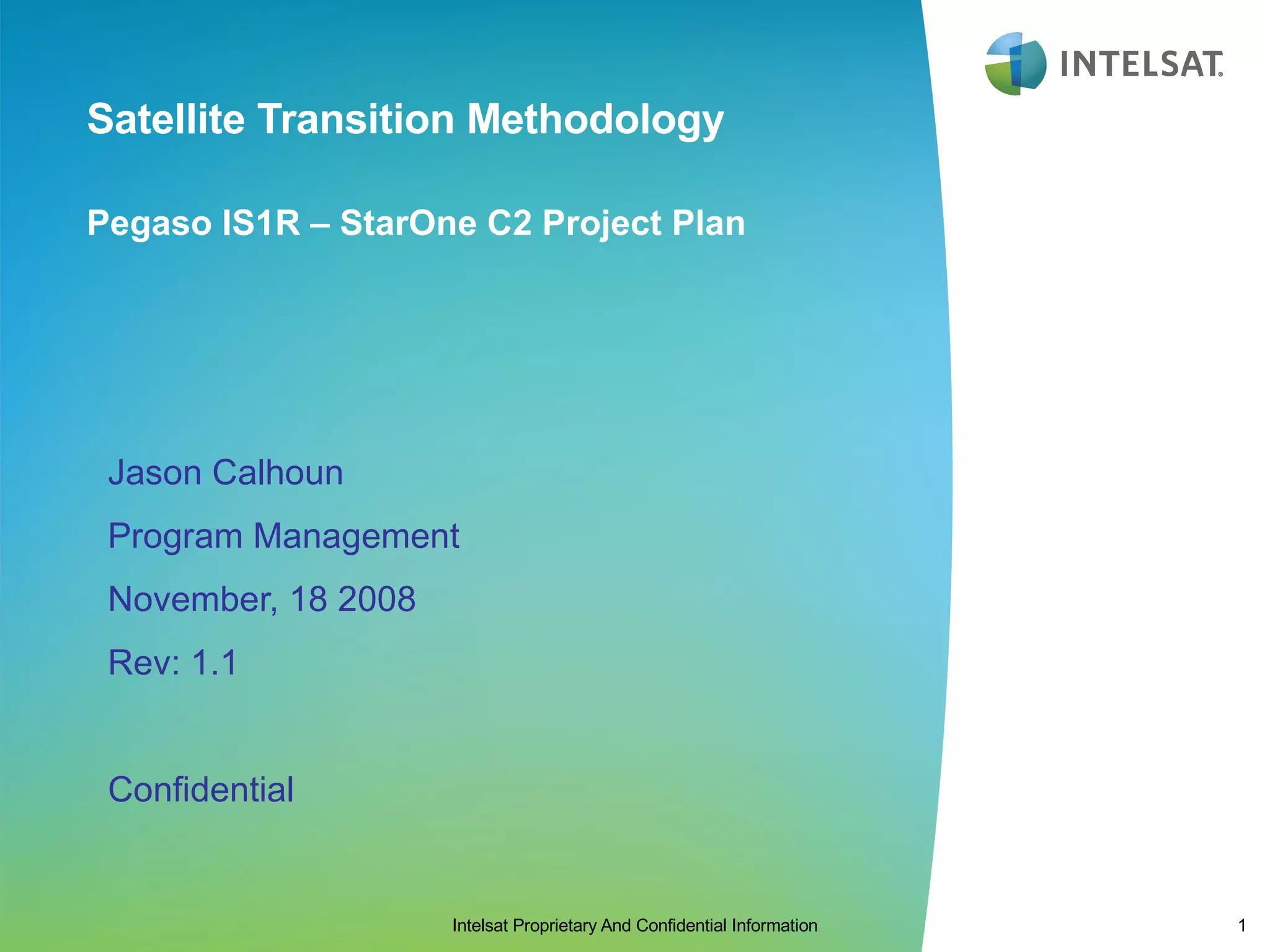 INTELSAT

Satellite Transition Methodology

Pegaso IS1R – StarOne C2 Project Plan

Jason Calhoun

Program Management

November, 18 2008

Rev: 1.1

Confidential

Intelsat Proprietary And Confidential Information

1